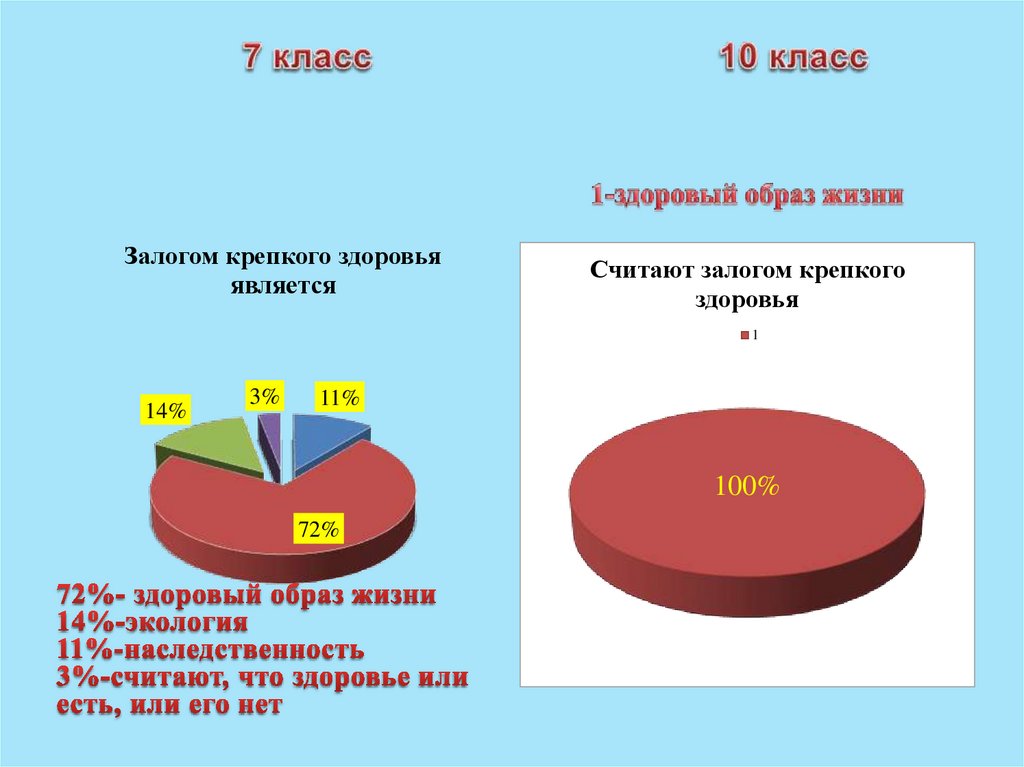 7 класс

10 класс

1-здоровый образ жизни

Залогом крепкого здоровья является

14%

3%

11%

72%

72%- здоровый образ жизни
14%-экология
11%-наследственность
3%-считают, что здоровье или есть, или его нет

Считают залогом крепкого здоровья

1

100%